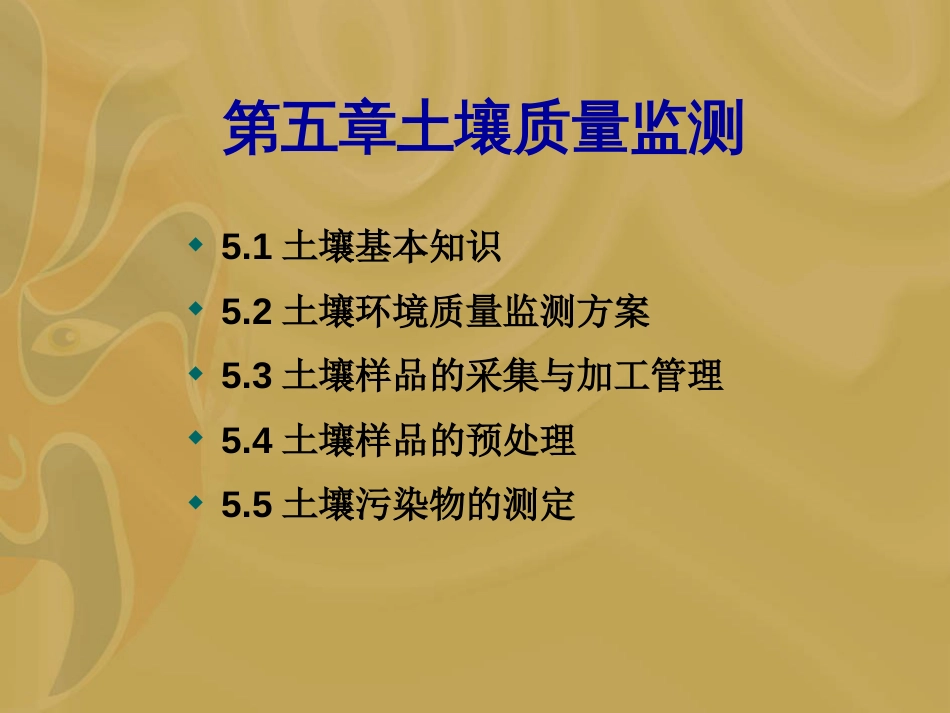 第五章土壤质量监测

5.1 土壤基本知识
5.2 土壤环境质量监测方案
5.3 土壤样品的采集与加工管理
5.4 土壤样品的预处理
5.5 土壤污染物的测定